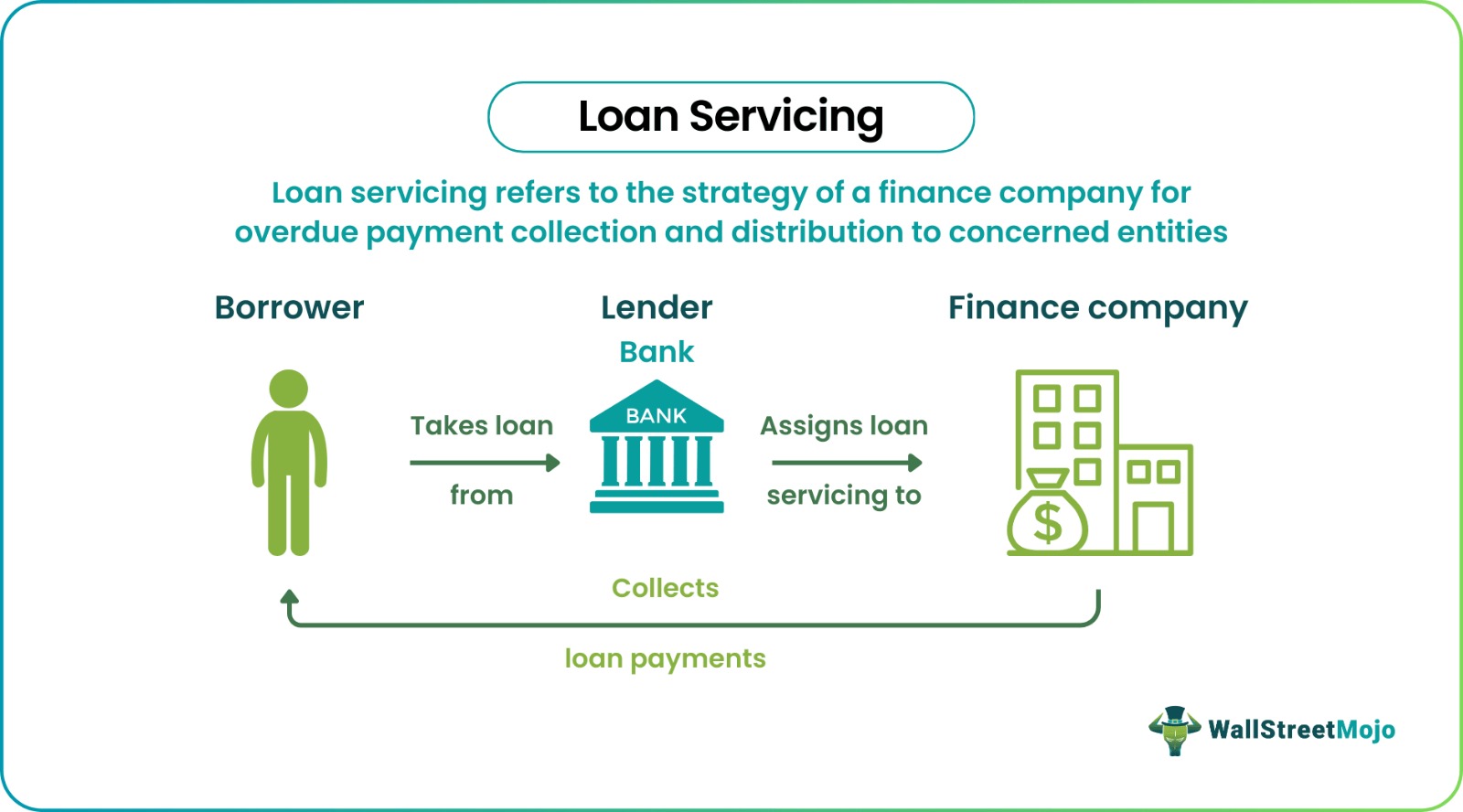 Loan Servicing

Loan servicing refers to the strategy of a finance company for overdue payment collection and distribution to concerned entities

Borrower

Lender

Bank

Finance company

Takes loan

from

BANK

Assigns loan

servicing to

$

Collects

loan payments

WallStreetMojo